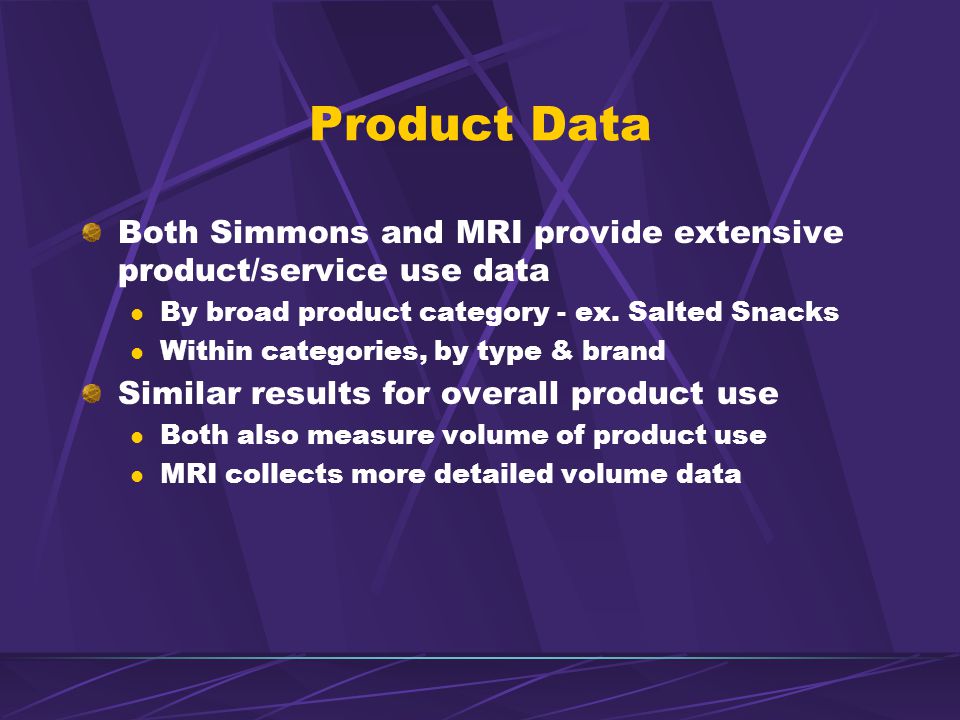 Product Data

Both Simmons and MRI provide extensive product/service use data

By broad product category - ex. Salted Snacks

Within categories, by type & brand

Similar results for overall product use

Both also measure volume of product use

MRI collects more detailed volume data